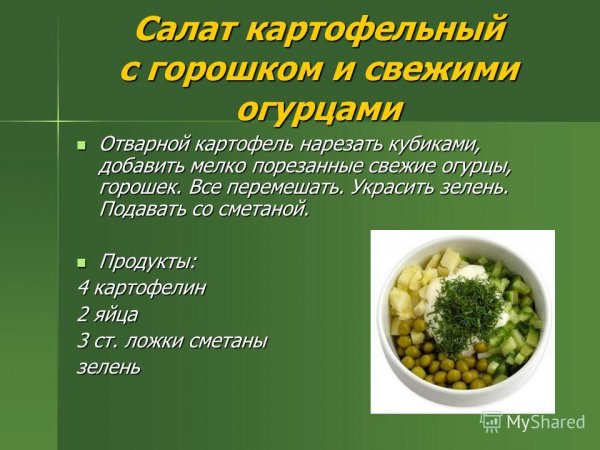 Салат картофельный с горошком и свежими огурцами

Отварной картофель нарезать кубиками, добавить мелко порезанные свежие огурцы, горошек. Все перемешать. Украсить зелень. Подавать со сметаной.

Продукты:
4 картофелин
2 яйца
3 ст. ложки сметаны
зелень

MyShared